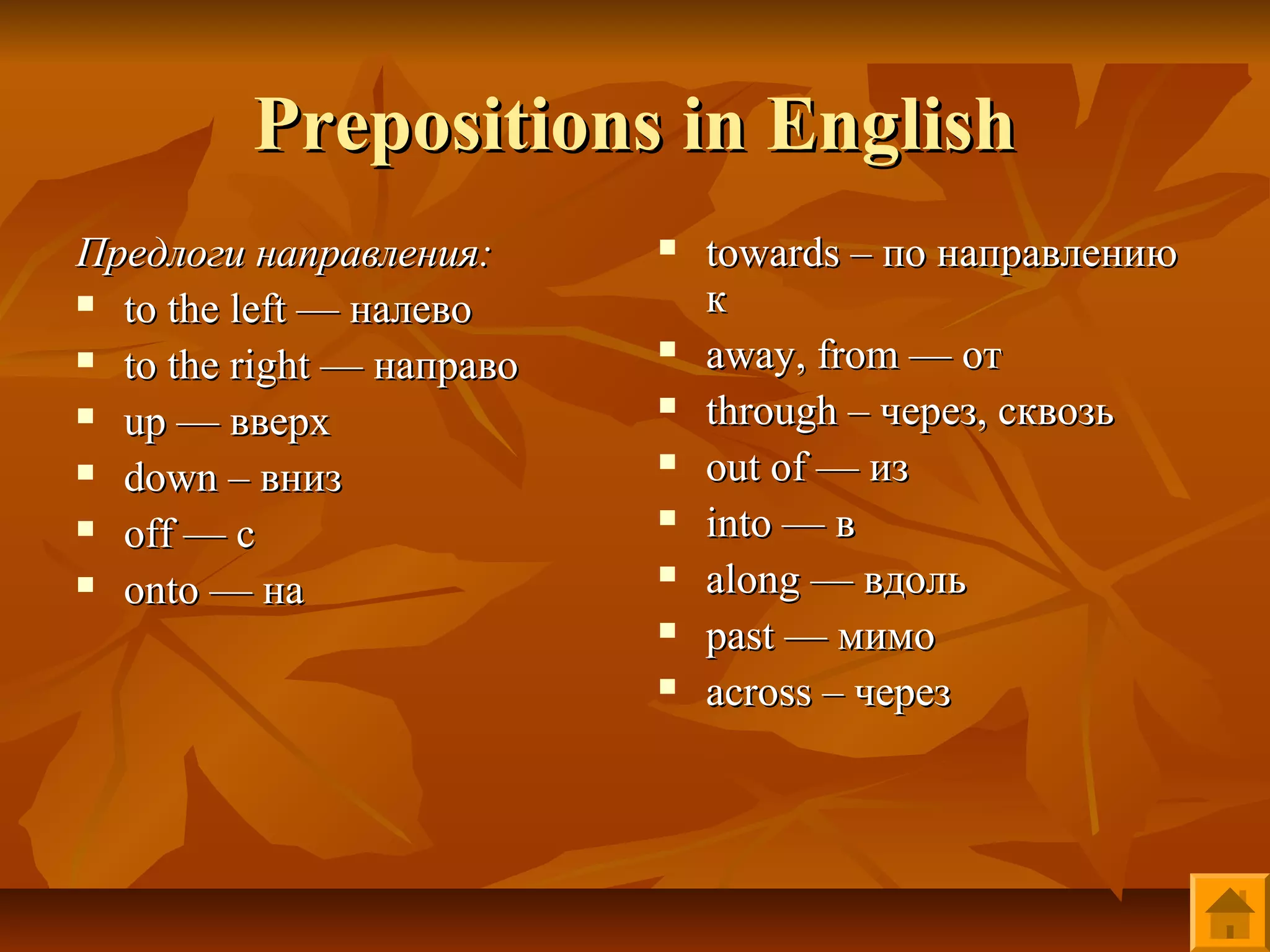 Prepositions in English

Предлоги направления:

- to the left — налево
- to the right — направо
- up — вверх
- down – вниз
- off — с
- onto — на

- towards – по направлению к
- away, from — от
- through – через, сквозь
- out of — из
- into — в
- along — вдоль
- past — мимо
- across – через